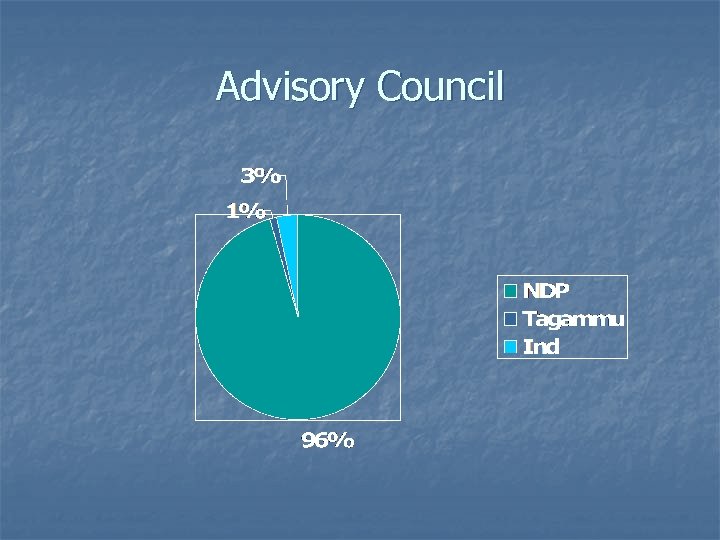 Advisory Council

3%

1%

96%

NDP
Tagammu
Ind